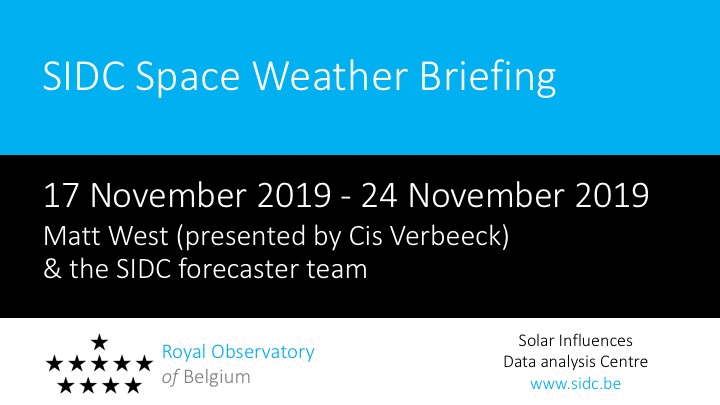 SIDC Space Weather Briefing

17 November 2019 - 24 November 2019
Matt West (presented by Cis Verbeeck)
& the SIDC forecaster team

Royal Observatory
of Belgium

Solar Influences
Data analysis Centre
www.sidc.be